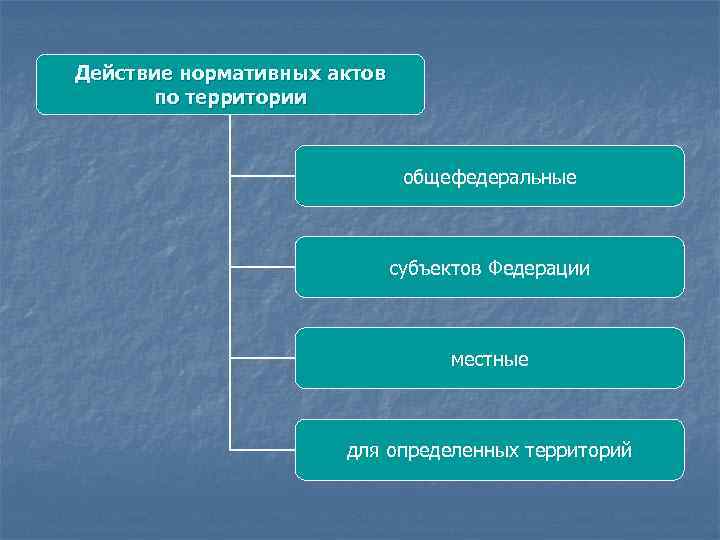 Действие нормативных актов по территории

общефедеральные

субъектов Федерации

местные

для определенных территорий